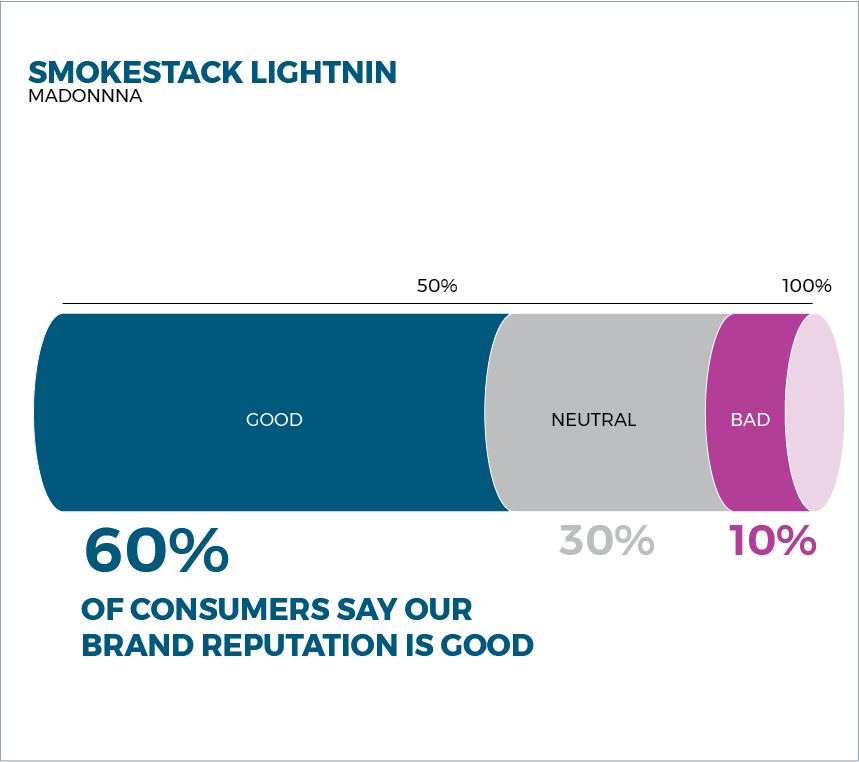 SMOKESTACK LIGHTNIN
MADONNNA

50%
100%

GOOD
NEUTRAL
BAD

60%
30%
10%

OF CONSUMERS SAY OUR BRAND REPUTATION IS GOOD